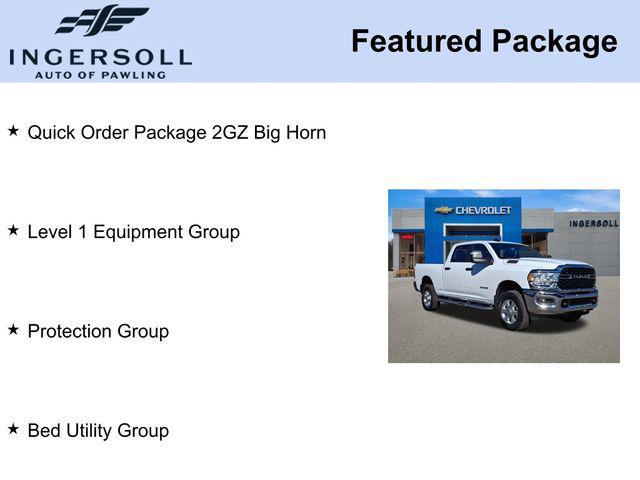 INGERSOLL
AUTO OF PAWLING

Featured Package

★ Quick Order Package 2GZ Big Horn

★ Level 1 Equipment Group

★ Protection Group

★ Bed Utility Group

CHEVROLET
INGERSOLL
RAM